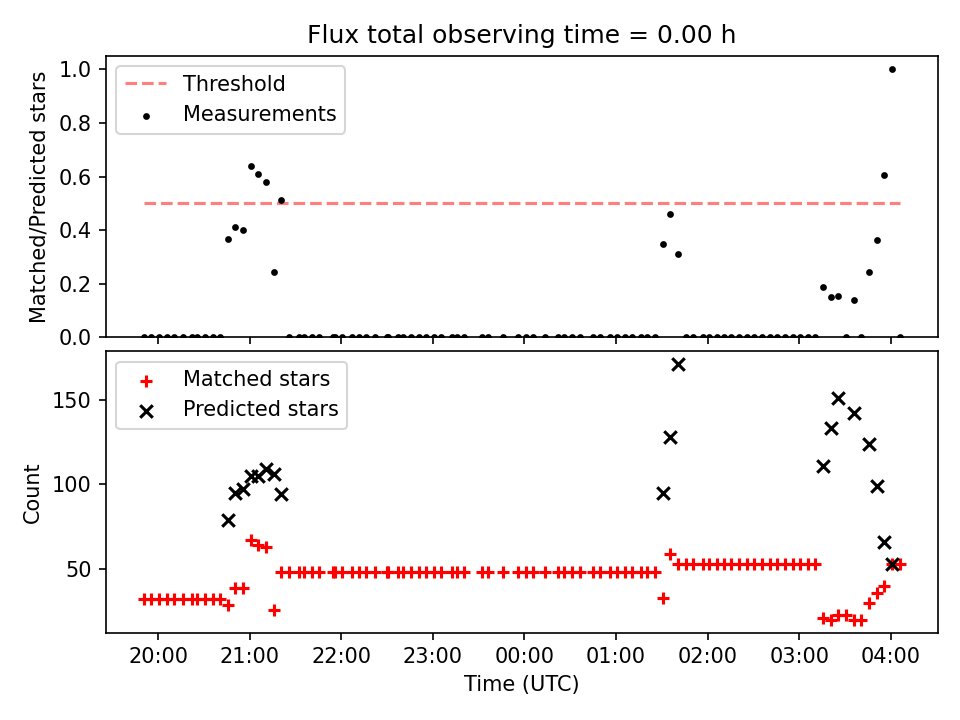 Flux total observing time = 0.00 h

Threshold
Measurements

Matched/Predicted stars

1.0
0.8
0.6
0.4
0.2
0.0

Matched stars
Predicted stars

Count

150
100
50

20:00
21:00
22:00
23:00
00:00
01:00
02:00
03:00
04:00

Time (UTC)